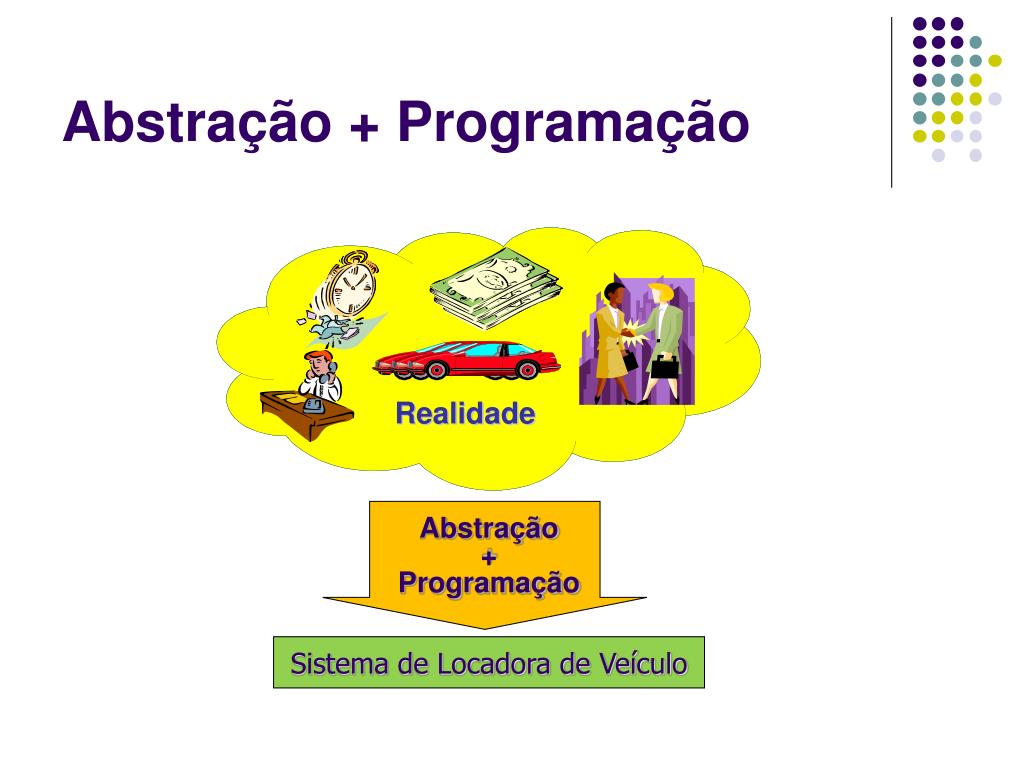 Abstração + Programação

Realidade

Abstração
+
Programação

Sistema de Locadora de Veículo